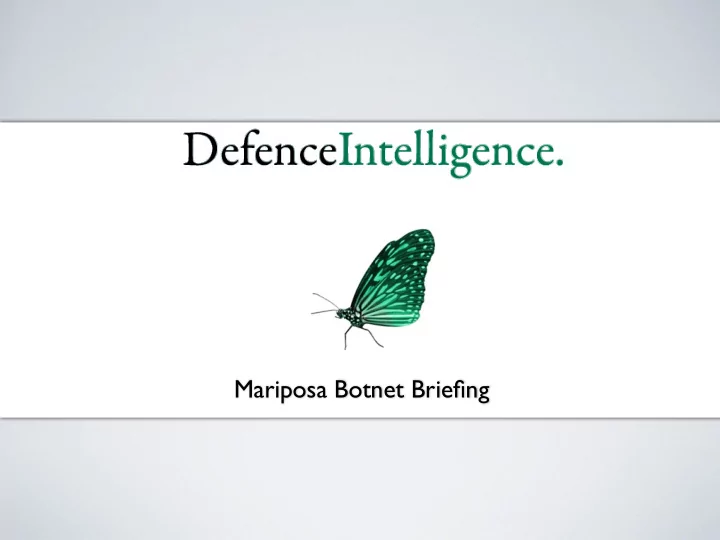 DefenceIntelligence.

Mariposa Botnet Briefing